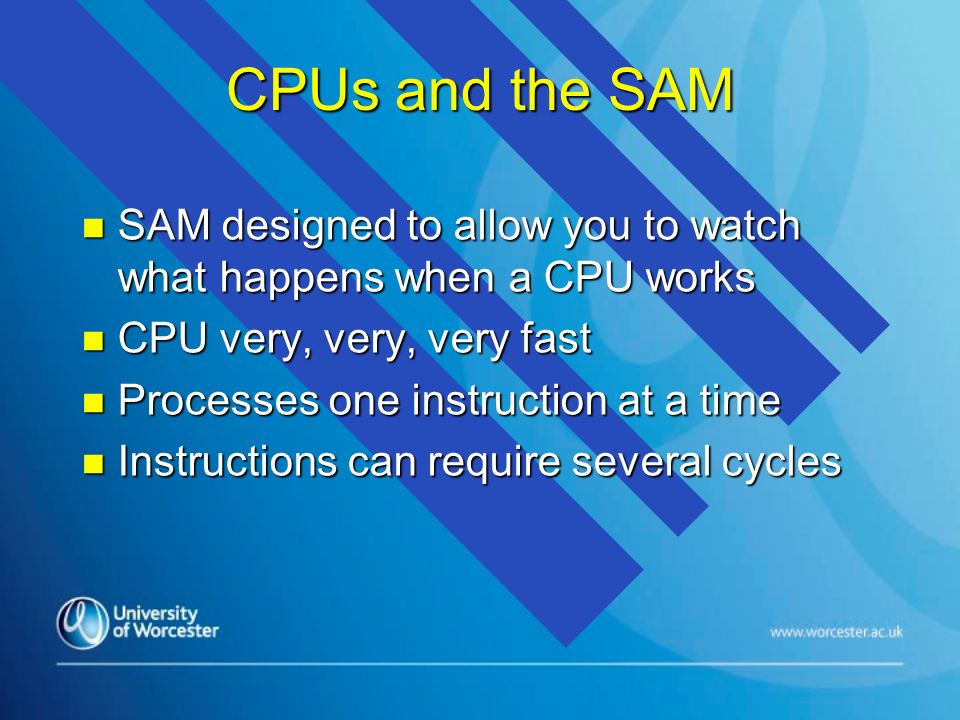 CPUs and the SAM

- SAM designed to allow you to watch what happens when a CPU works
- CPU very, very, very fast
- Processes one instruction at a time
- Instructions can require several cycles

University of Worcester

www.worcester.ac.uk